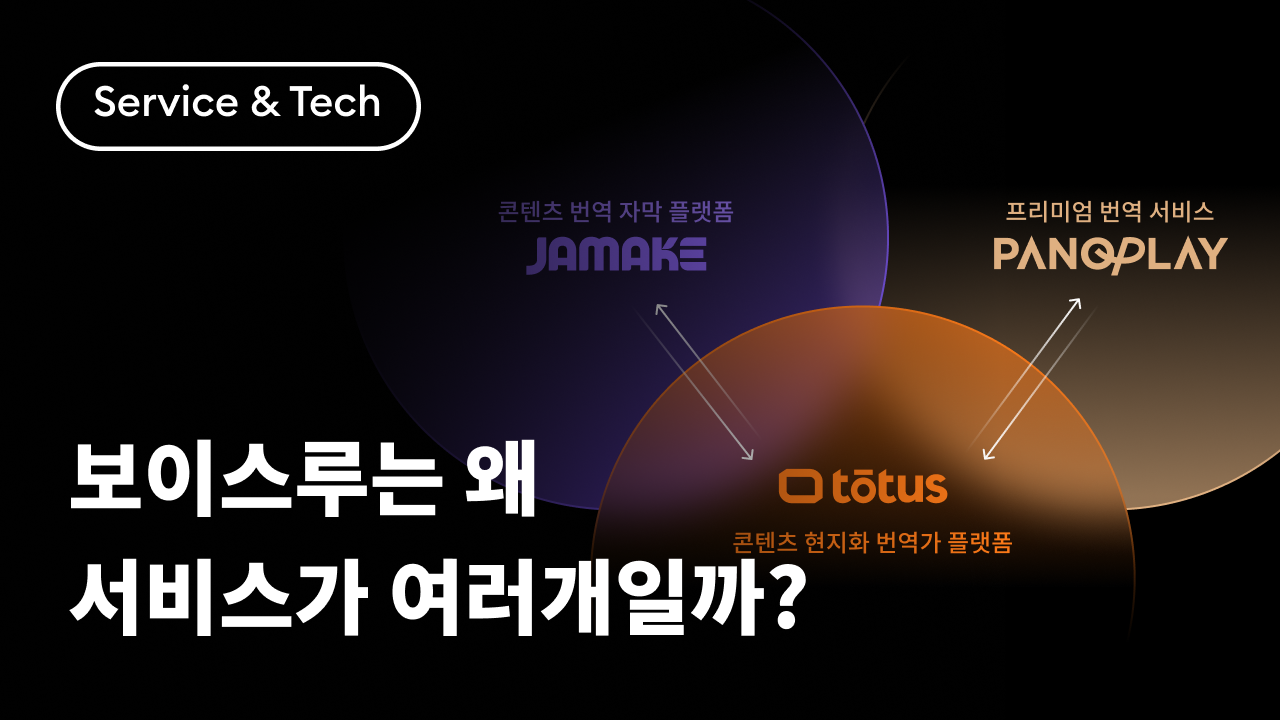 Service & Tech

콘텐츠 번역 자막 플랫폼
JAMAKE

프리미엄 번역 서비스
PANOPLAY

tōtus
콘텐츠 현지화 번역가 플랫폼

보이스루는 왜
서비스가 여러개일까?